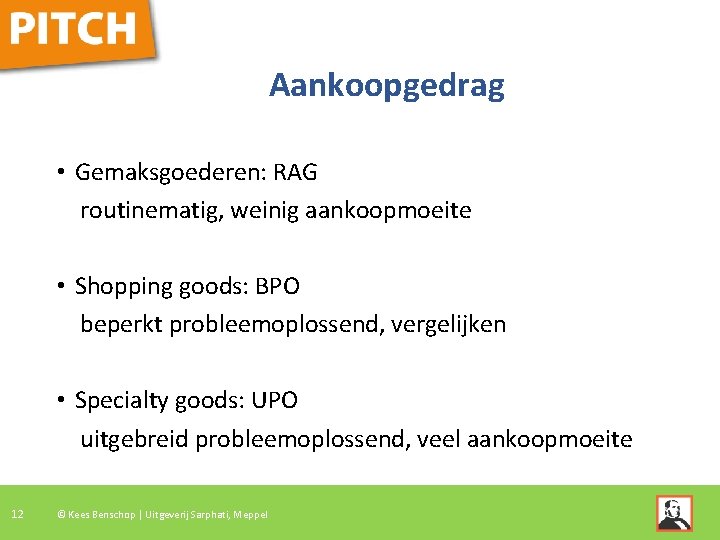 PITCH

Aankoopgedrag

• Gemaksgoederen: RAG
routinematig, weinig aankoopmoeite

• Shopping goods: BPO
beperkt probleemoplossend, vergelijken

• Specialty goods: UPO
uitgebreid probleemoplossend, veel aankoopmoeite

12 © Kees Benschop | Uitgeverij Sarphati, Meppel